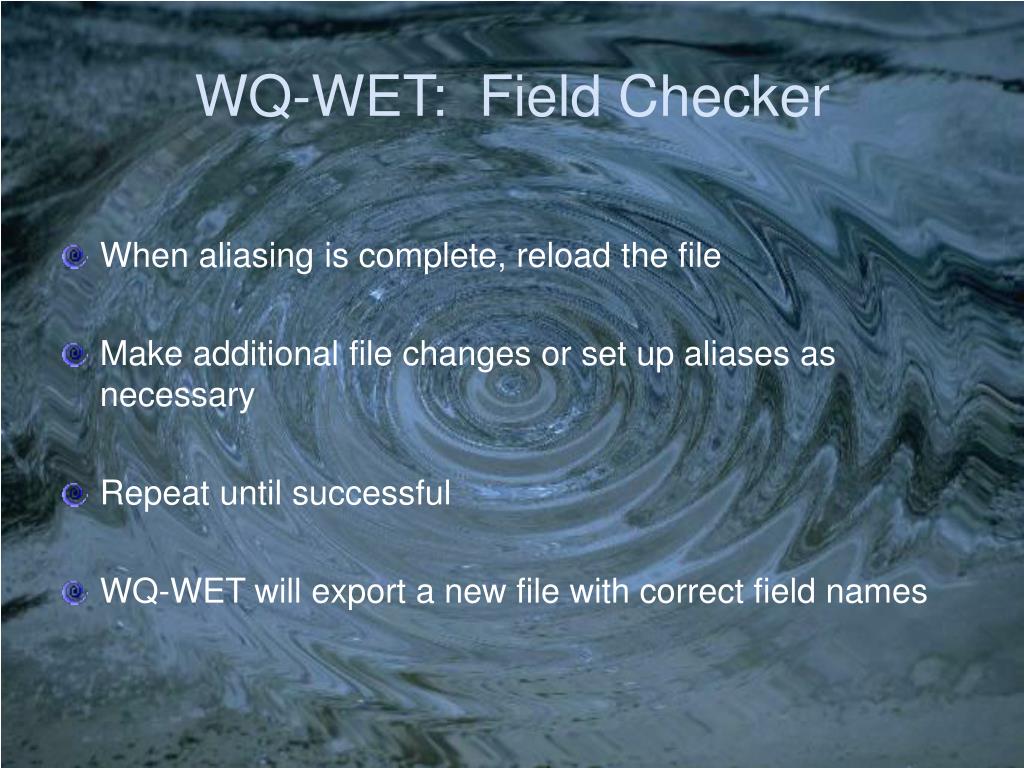 WQ-WET:  Field Checker

When aliasing is complete, reload the file

Make additional file changes or set up aliases as necessary

Repeat until successful

WQ-WET will export a new file with correct field names